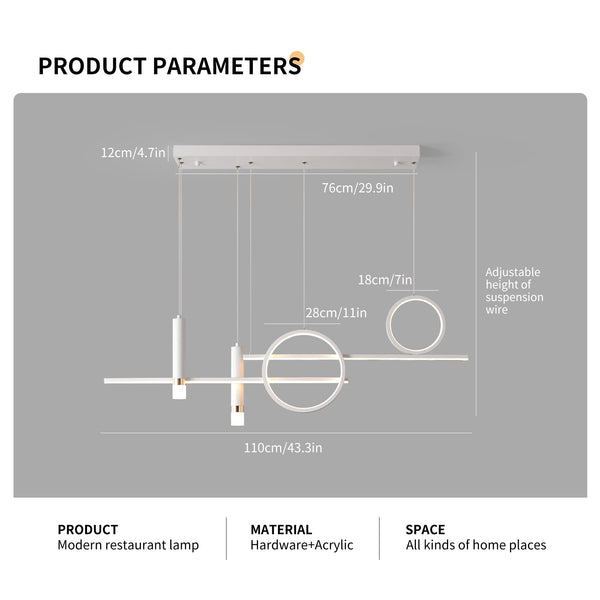 PRODUCT PARAMETERS

12cm/4.7in

76cm/29.9in

18cm/7in

28cm/11in

Adjustable height of suspension wire

110cm/43.3in

PRODUCT
Modern restaurant lamp

MATERIAL
Hardware+Acrylic

SPACE
All kinds of home places